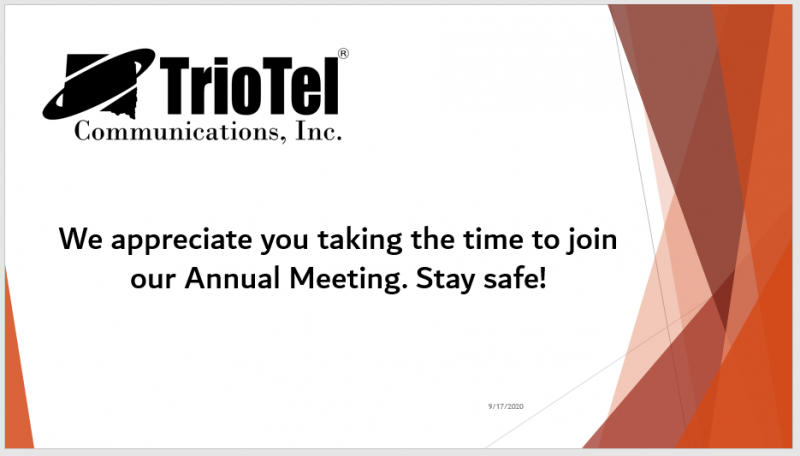 TrioTel®
Communications, Inc.

We appreciate you taking the time to join our Annual Meeting. Stay safe!

9/17/2020